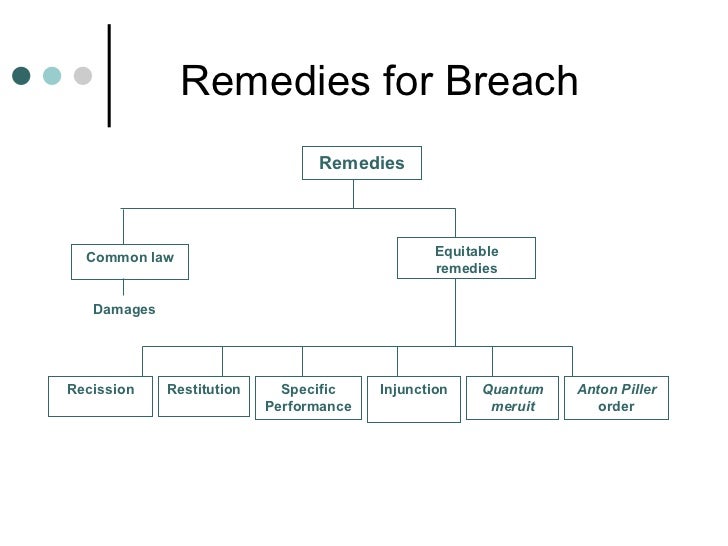 Remedies for Breach

Remedies

Common law

Damages

Equitable remedies

Recission

Restitution

Specific Performance

Injunction

Quantum meruit

Anton Piller order